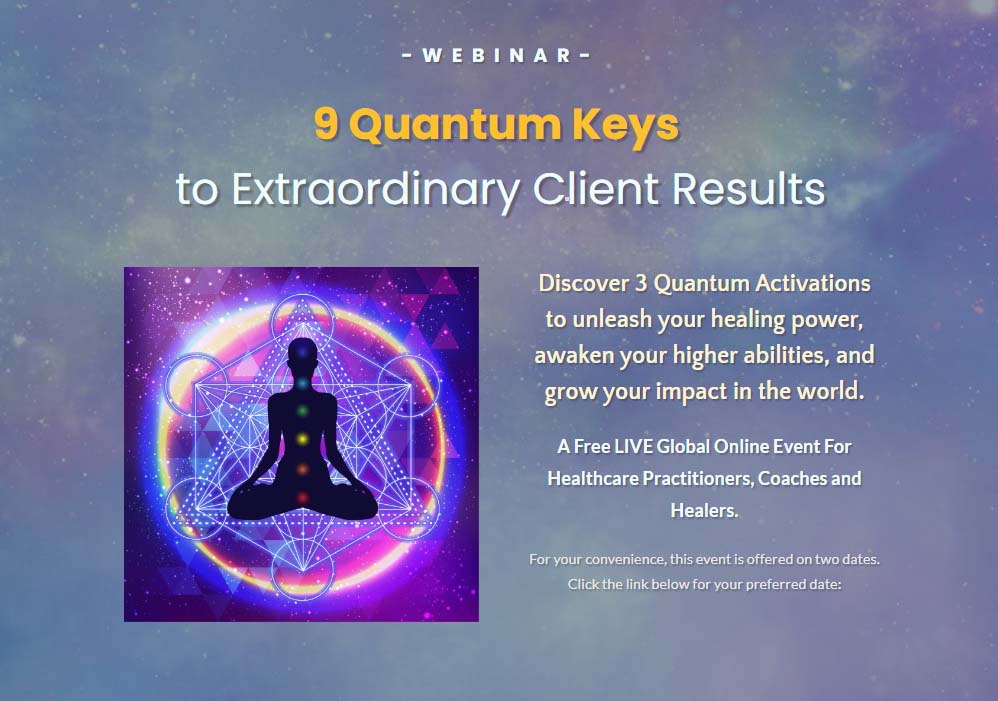 - WEBINAR -

9 Quantum Keys
to Extraordinary Client Results

Discover 3 Quantum Activations to unleash your healing power, awaken your higher abilities, and grow your impact in the world.

A Free LIVE Global Online Event For Healthcare Practitioners, Coaches and Healers.

For your convenience, this event is offered on two dates. Click the link below for your preferred date: